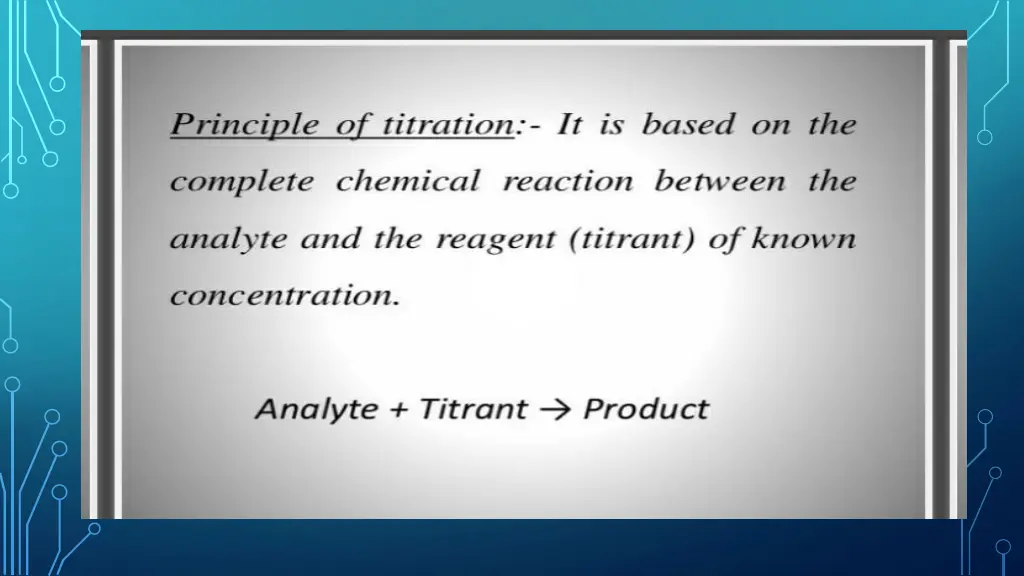 Principle of titration:- It is based on the complete chemical reaction between the analyte and the reagent (titrant) of known concentration.

Analyte + Titrant → Product